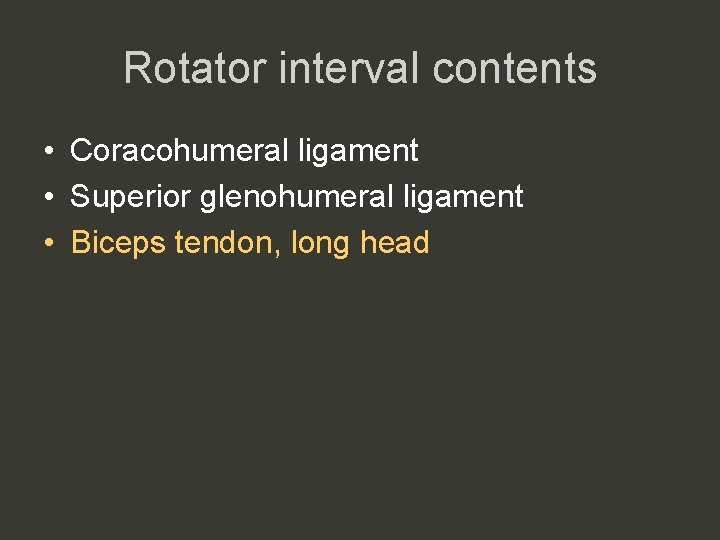 Rotator interval contents

• Coracohumeral ligament
• Superior glenohumeral ligament
• Biceps tendon, long head